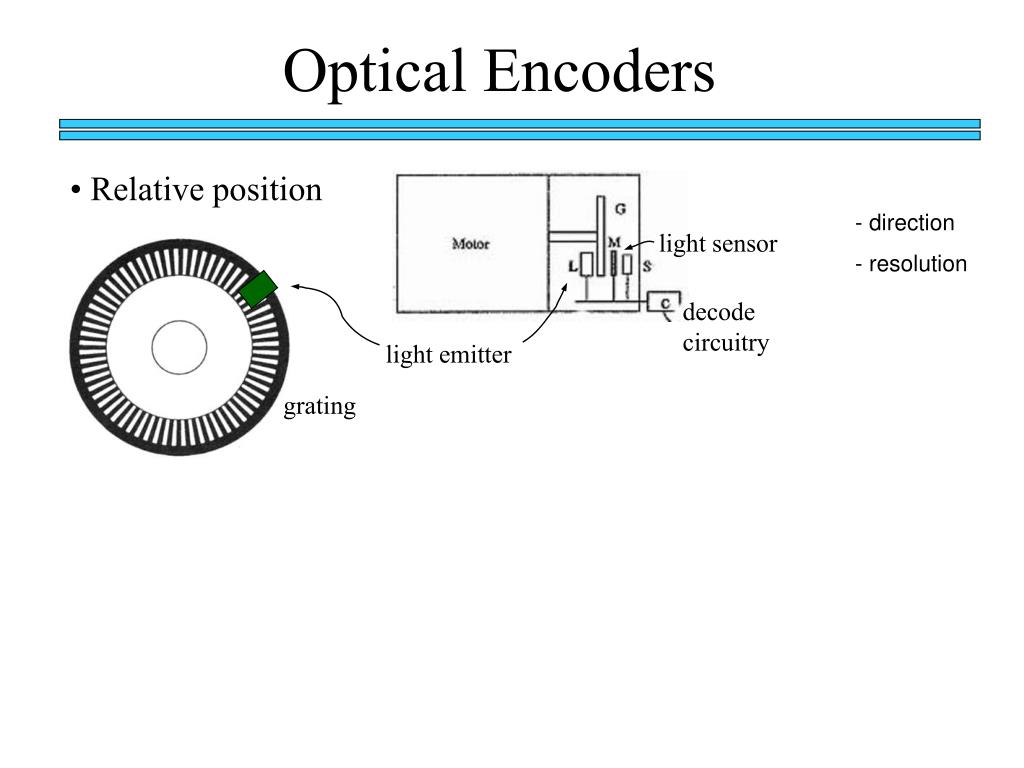 Optical Encoders

• Relative position

Motor

G

M

L

S

C

light sensor

decode circuitry

light emitter

grating

- direction

- resolution